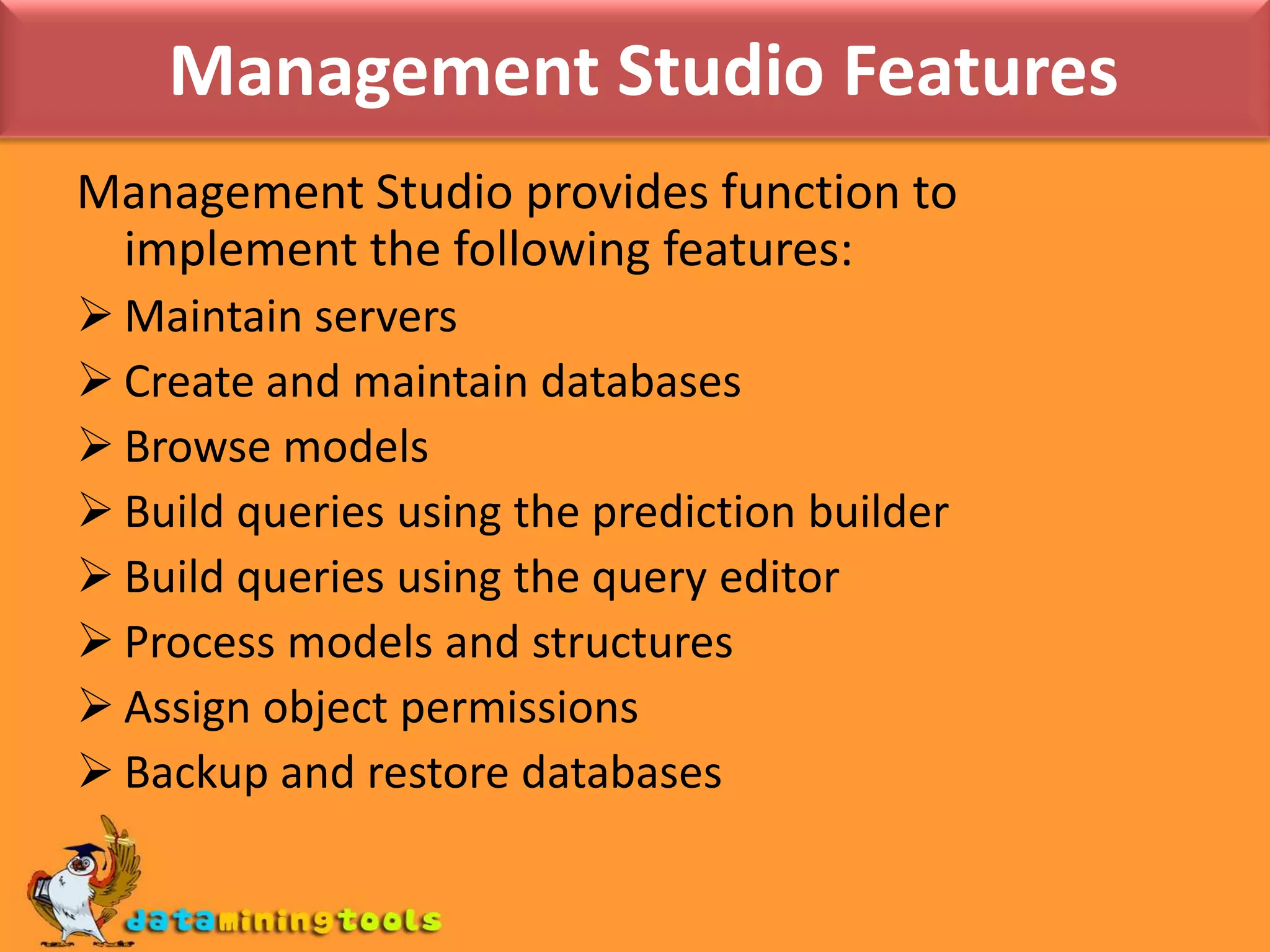 Management Studio Features

Management Studio provides function to implement the following features:

➢ Maintain servers
➢ Create and maintain databases
➢ Browse models
➢ Build queries using the prediction builder
➢ Build queries using the query editor
➢ Process models and structures
➢ Assign object permissions
➢ Backup and restore databases

dataminingtools